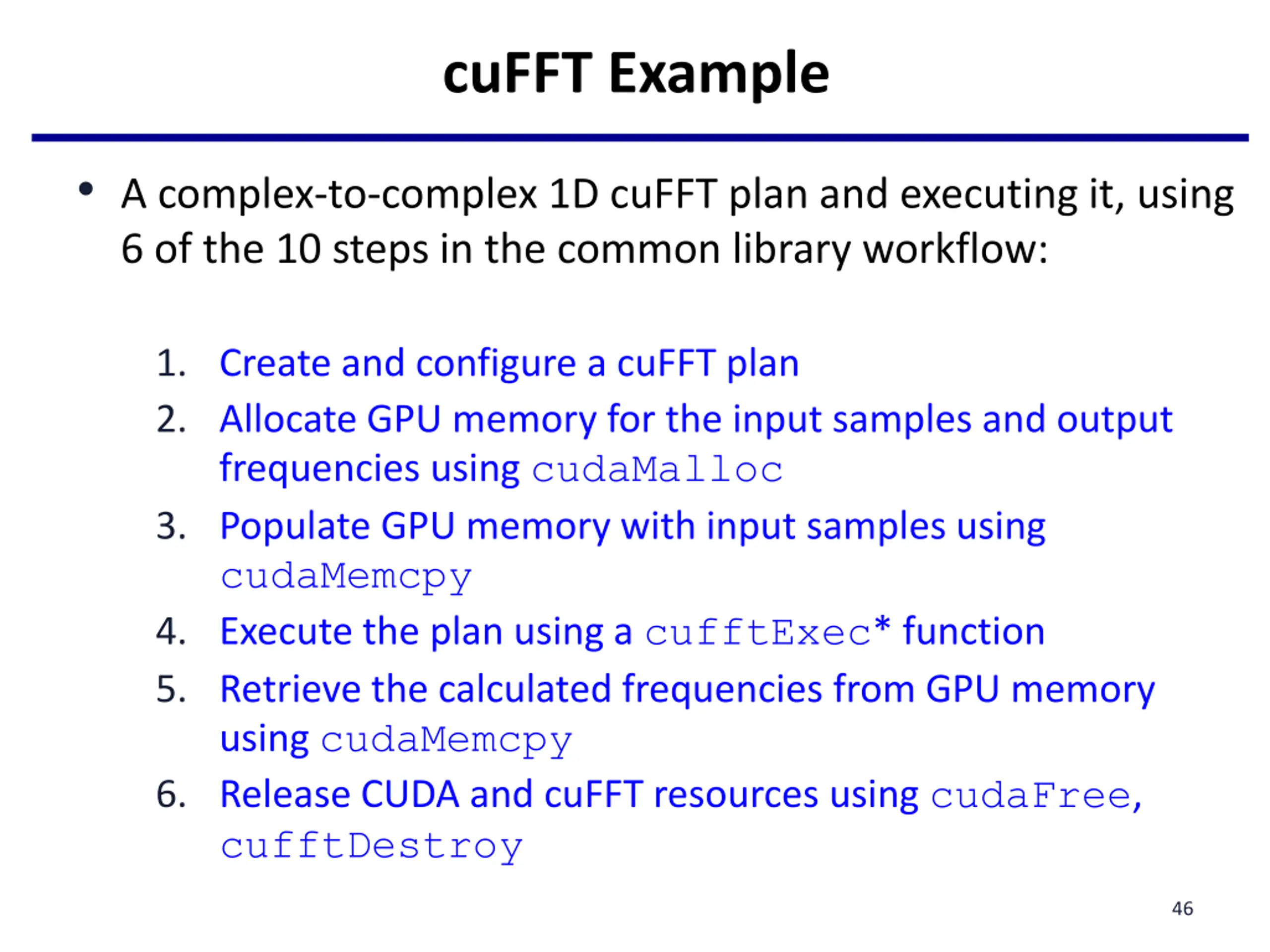 cuFFT Example

• A complex-to-complex 1D cuFFT plan and executing it, using 6 of the 10 steps in the common library workflow:

1. Create and configure a cuFFT plan
2. Allocate GPU memory for the input samples and output frequencies using cudaMalloc
3. Populate GPU memory with input samples using cudaMemcpy
4. Execute the plan using a cufftExec* function
5. Retrieve the calculated frequencies from GPU memory using cudaMemcpy
6. Release CUDA and cuFFT resources using cudaFree, cufftDestroy

46